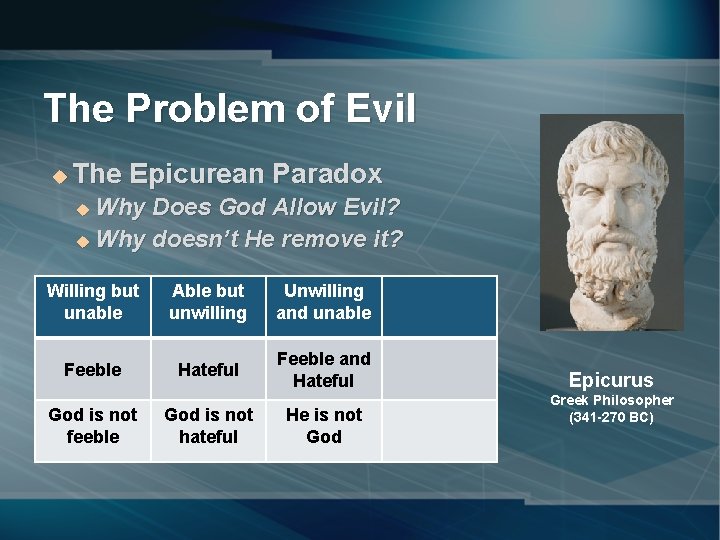 The Problem of Evil

The Epicurean Paradox

Why Does God Allow Evil?

Why doesn't He remove it?

| Willing but unable | Able but unwilling | Unwilling and unable | |
|---|---|---|---|
| Feeble | Hateful | Feeble and Hateful | |
| God is not feeble | God is not hateful | He is not God | |

Epicurus
Greek Philosopher
(341-270 BC)